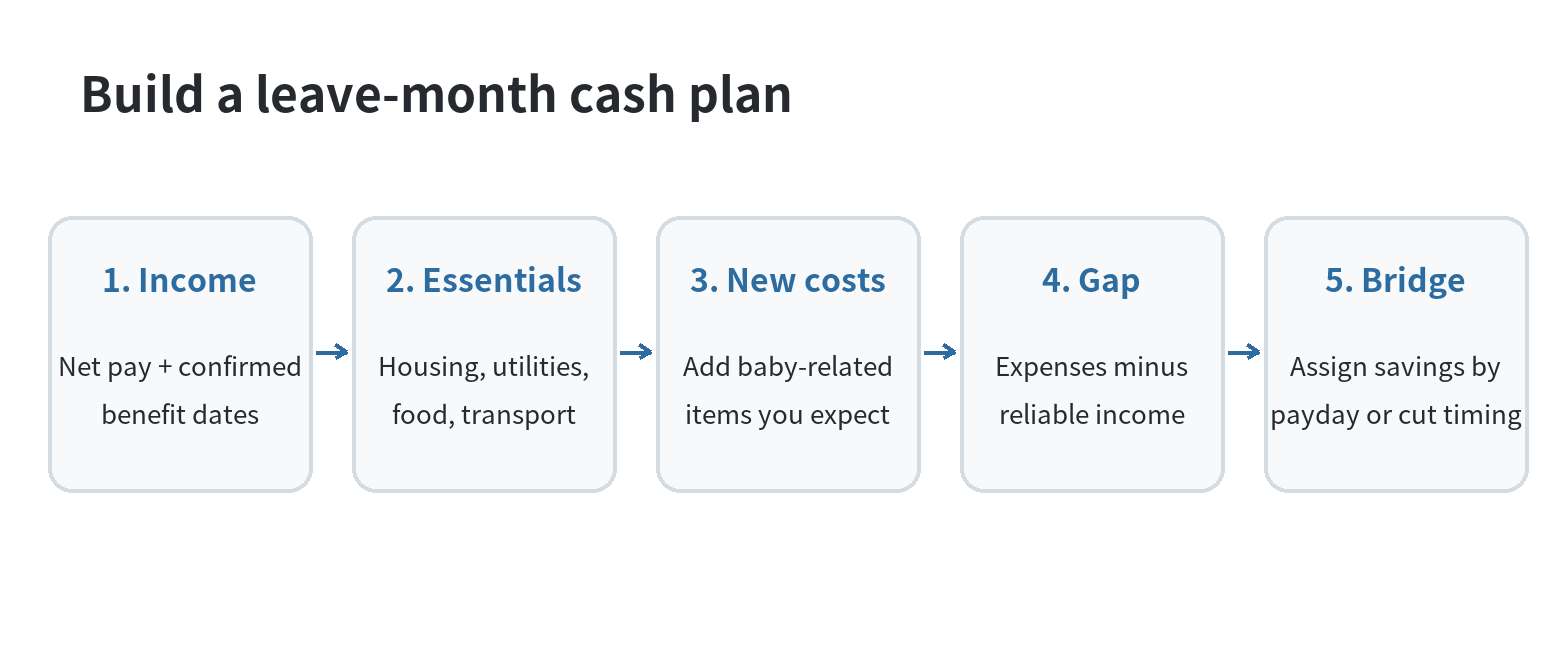 Build a leave-month cash plan

1. Income

Net pay + confirmed benefit dates

2. Essentials

Housing, utilities, food, transport

3. New costs

Add baby-related items you expect

4. Gap

Expenses minus reliable income

5. Bridge

Assign savings by payday or cut timing